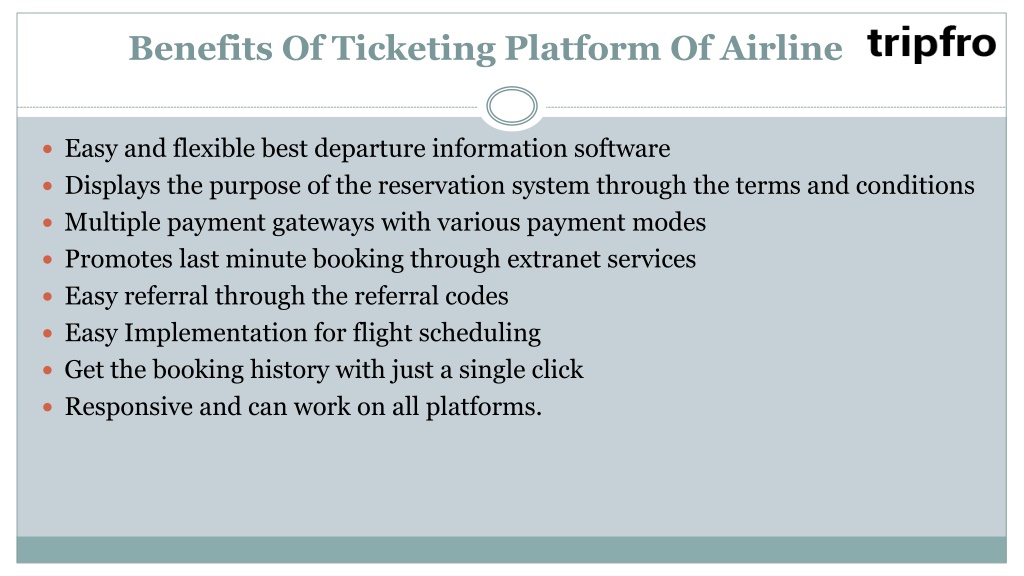 Benefits Of Ticketing Platform Of Airline

tripfro

- Easy and flexible best departure information software
- Displays the purpose of the reservation system through the terms and conditions
- Multiple payment gateways with various payment modes
- Promotes last minute booking through extranet services
- Easy referral through the referral codes
- Easy Implementation for flight scheduling
- Get the booking history with just a single click
- Responsive and can work on all platforms.